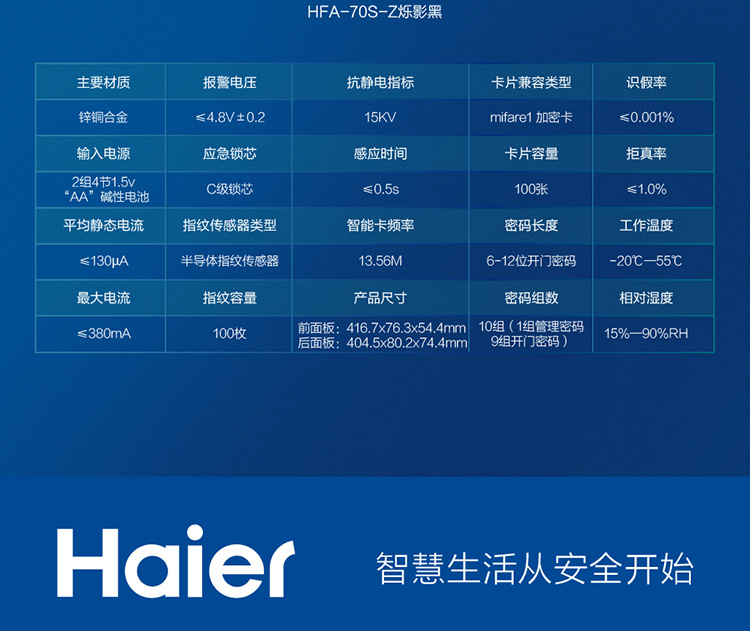 HFA-70S-Z烁影黑

| 主要材质 | 报警电压 | 抗静电指标 | 卡片兼容类型 | 识假率 |
|---|---|---|---|---|
| 锌铜合金 | ≤4.8V±0.2 | 15KV | mifare1 加密卡 | ≤0.001% |
| 输入电源 | 应急锁芯 | 感应时间 | 卡片容量 | 拒真率 |
| 2组4节1.5v “AA”碱性电池 | C级锁芯 | ≤0.5s | 100张 | ≤1.0% |
| 平均静态电流 | 指纹传感器类型 | 智能卡频率 | 密码长度 | 工作温度 |
| ≤130μA | 半导体指纹传感器 | 13.56M | 6-12位开门密码 | -20℃—55℃ |
| 最大电流 | 指纹容量 | 产品尺寸 | 密码组数 | 相对湿度 |
| ≤380mA | 100枚 | 前面板：416.7x76.3x54.4mm 后面板：404.5x80.2x74.4mm | 10组（1组管理密码 9组开门密码） | 15%—90%RH |

Haier

智慧生活从安全开始